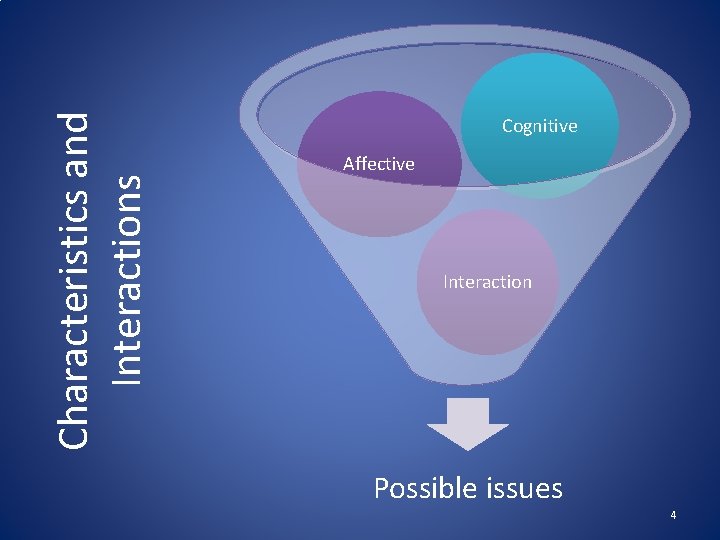 Characteristics and Interactions

Affective

Cognitive

Interaction

Possible issues

4